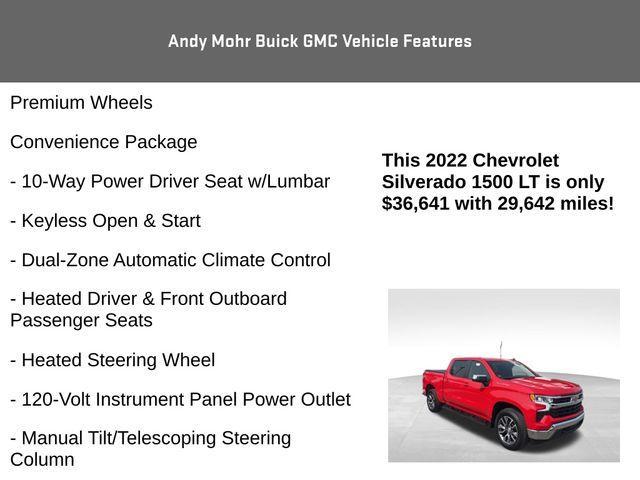 Andy Mohr Buick GMC Vehicle Features

Premium Wheels

Convenience Package

- 10-Way Power Driver Seat w/Lumbar

- Keyless Open & Start

- Dual-Zone Automatic Climate Control

- Heated Driver & Front Outboard Passenger Seats

- Heated Steering Wheel

- 120-Volt Instrument Panel Power Outlet

- Manual Tilt/Telescoping Steering Column

This 2022 Chevrolet Silverado 1500 LT is only $36,641 with 29,642 miles!